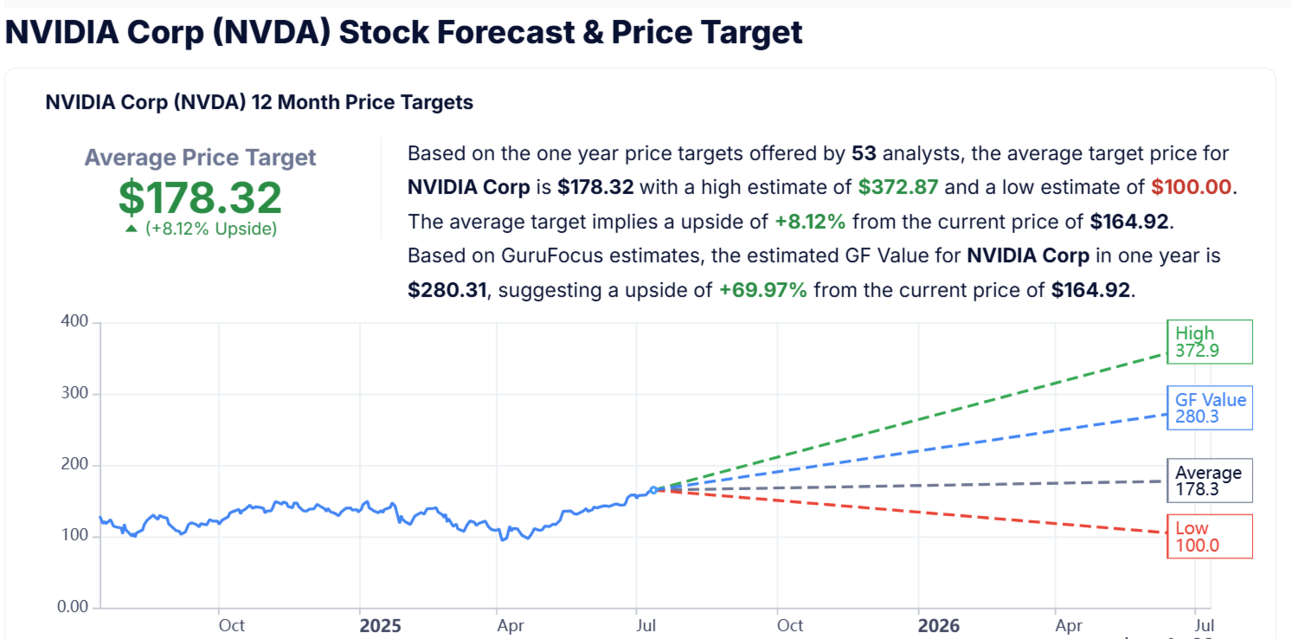 NVIDIA Corp (NVDA) Stock Forecast & Price Target

NVIDIA Corp (NVDA) 12 Month Price Targets

Average Price Target
$178.32
(+8.12% Upside)

Based on the one year price targets offered by 53 analysts, the average target price for NVIDIA Corp is $178.32 with a high estimate of $372.87 and a low estimate of $100.00. The average target implies a upside of +8.12% from the current price of $164.92. Based on GuruFocus estimates, the estimated GF Value for NVIDIA Corp in one year is $280.31, suggesting a upside of +69.97% from the current price of $164.92.

400
300
200
100
0.00
Oct
2025
Apr
Jul
Oct
2026
Apr
Jul

High
372.9
GF Value
280.3
Average
178.3
Low
100.0